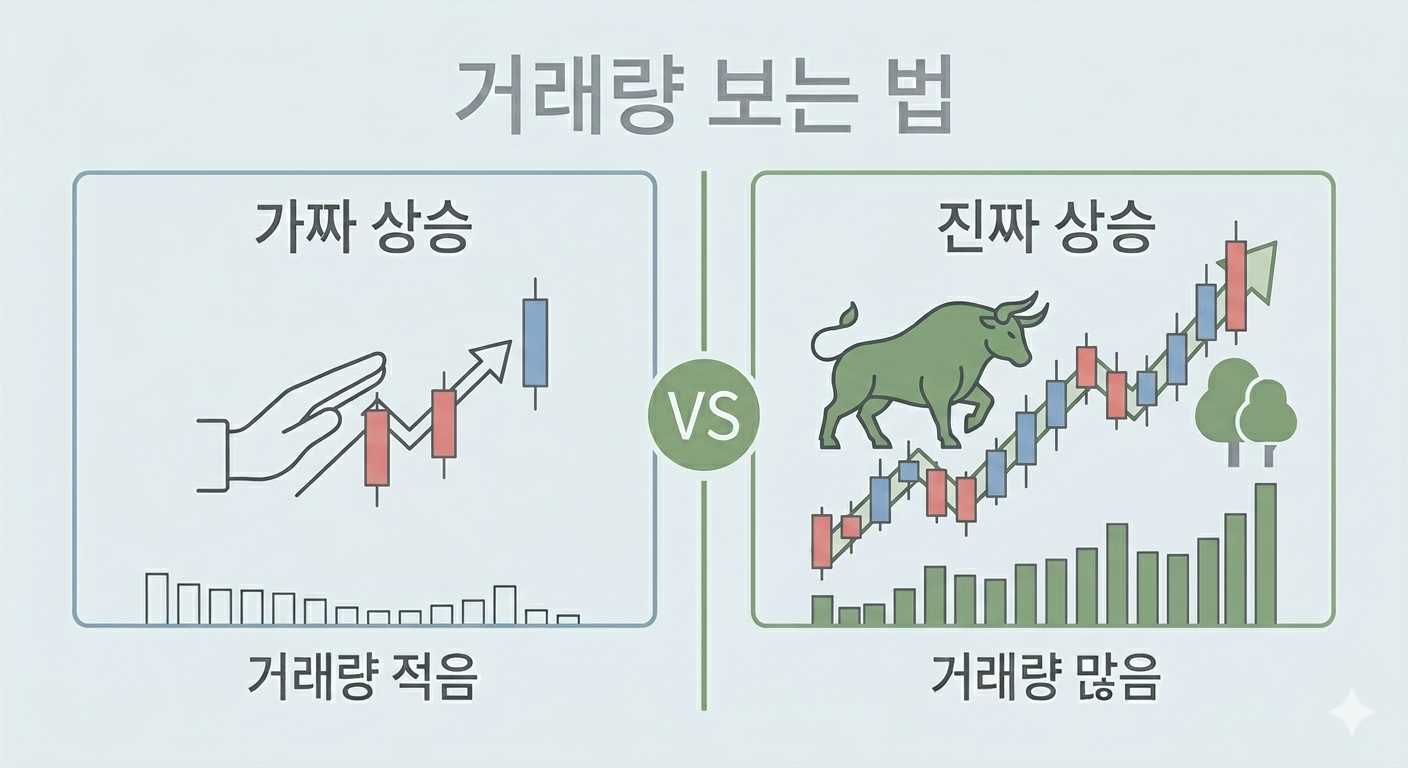 거래량 보는 법

가짜 상승

거래량 적음

VS

진짜 상승

거래량 많음